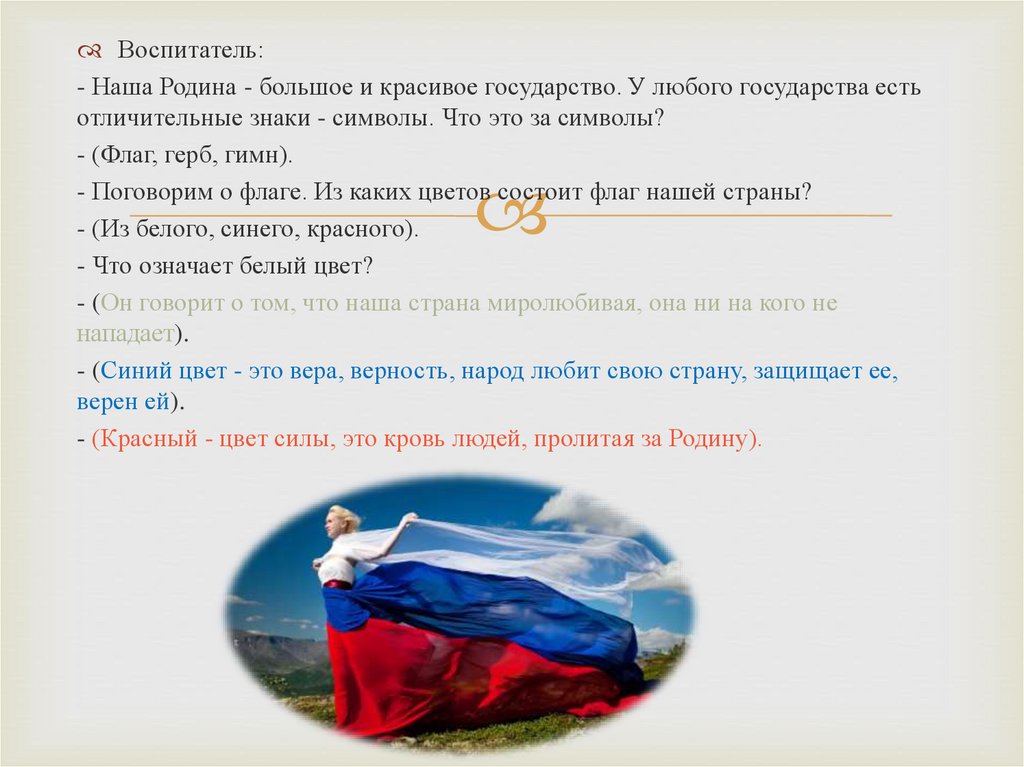 Воспитатель:
- Наша Родина - большое и красивое государство. У любого государства есть отличительные знаки - символы. Что это за символы?
- (Флаг, герб, гимн).
- Поговорим о флаге. Из каких цветов состоит флаг нашей страны?
- (Из белого, синего, красного).
- Что означает белый цвет?
- (Он говорит о том, что наша страна миролюбивая, она ни на кого не нападает).
- (Синий цвет - это вера, верность, народ любит свою страну, защищает ее, верен ей).
- (Красный - цвет силы, это кровь людей, пролитая за Родину).